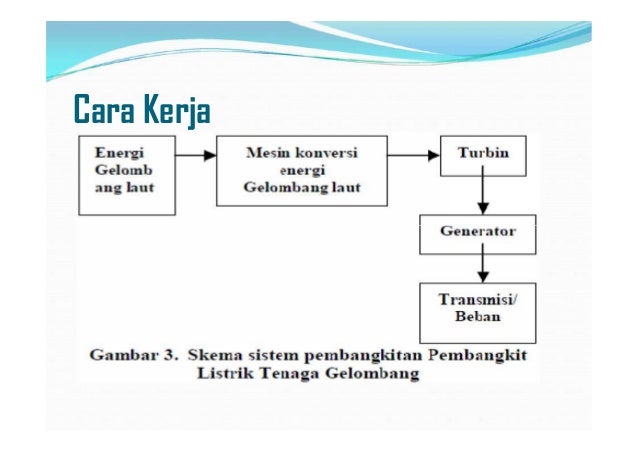 Cara Kerja

Energi Gelomb ang laut

Mesin konversi energi Gelombang laut

Turbin

Generator

Transmisi/ Beban

Gambar 3. Skema sistem pembangkitan Pembangkit Listrik Tenaga Gelombang